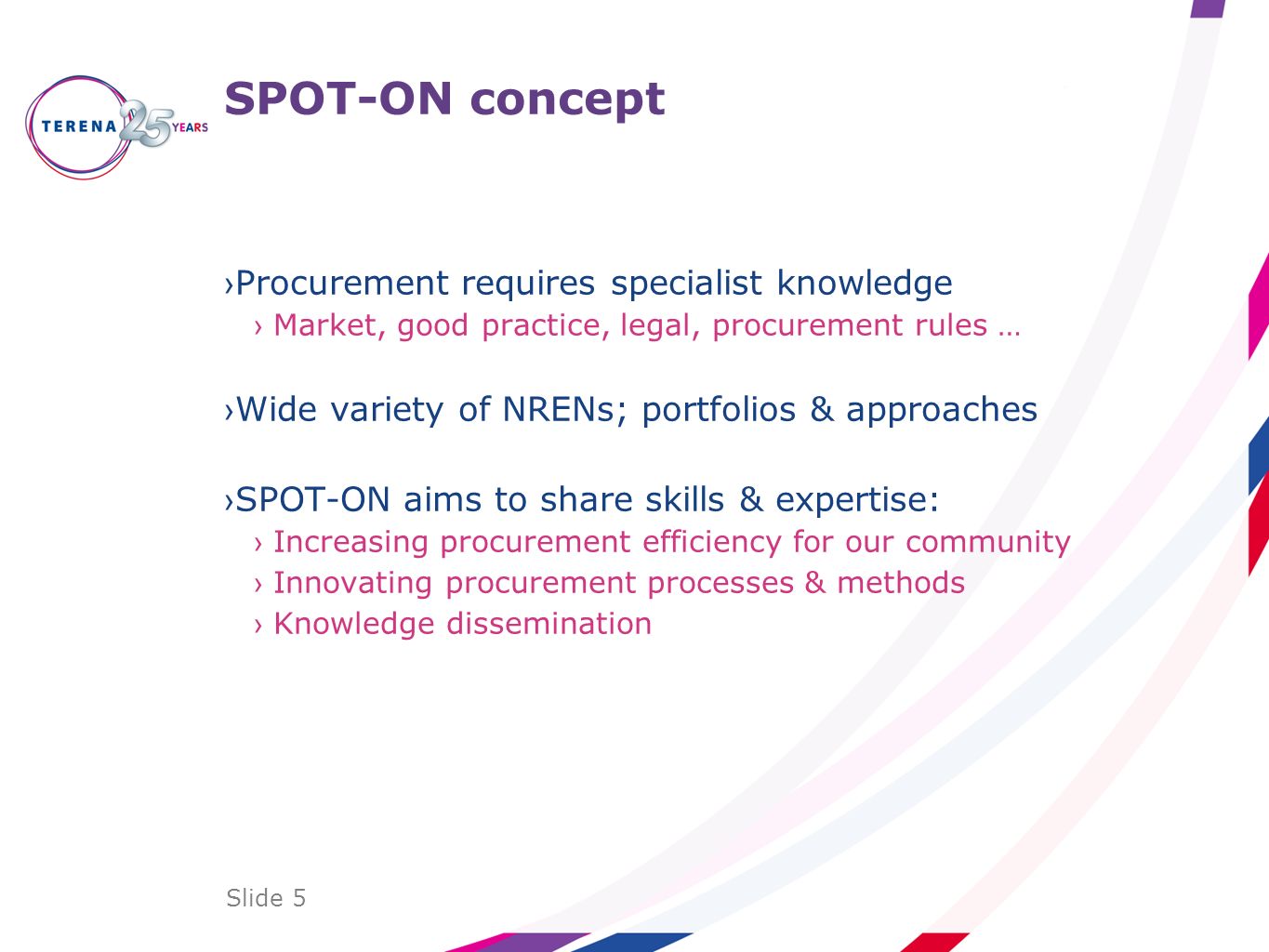 TERENA 25 YEARS

SPOT-ON concept

›Procurement requires specialist knowledge
› Market, good practice, legal, procurement rules …

›Wide variety of NRENs; portfolios & approaches

›SPOT-ON aims to share skills & expertise:
› Increasing procurement efficiency for our community
› Innovating procurement processes & methods
› Knowledge dissemination

Slide 5